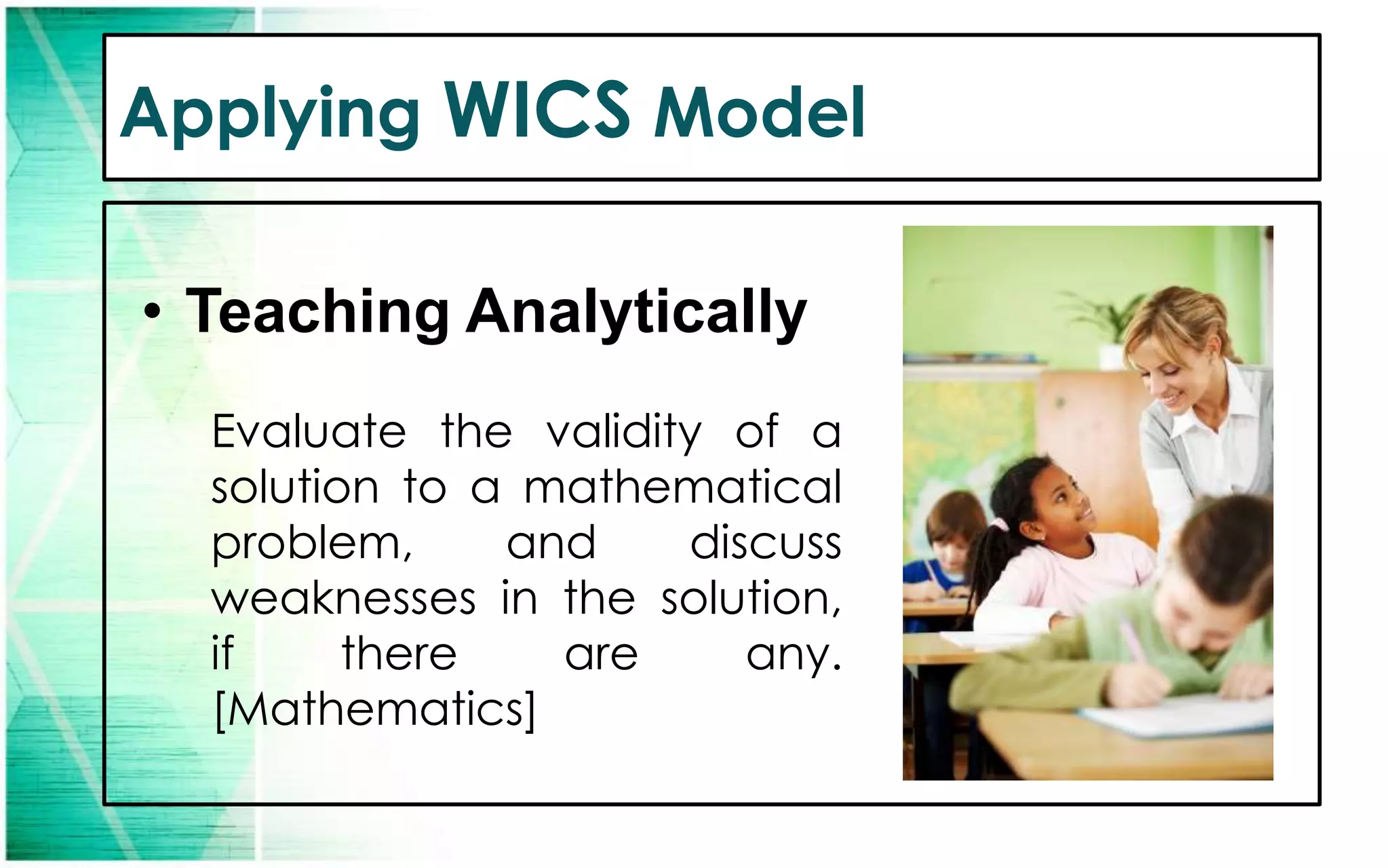 Applying WICS Model

• Teaching Analytically

Evaluate the validity of a solution to a mathematical problem, and discuss weaknesses in the solution, if there are any. [Mathematics]